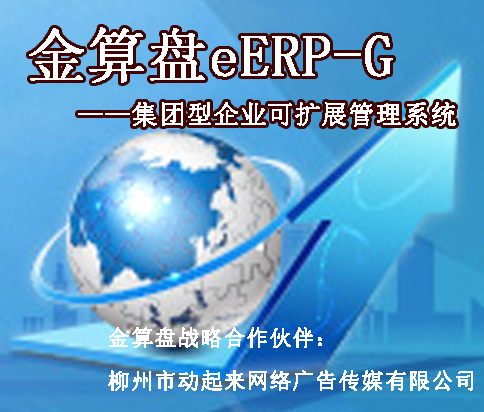 金算盘eERP-G

——集团型企业可扩展管理系统

金算盘战略合作伙伴：

柳州市动起来网络广告传媒有限公司